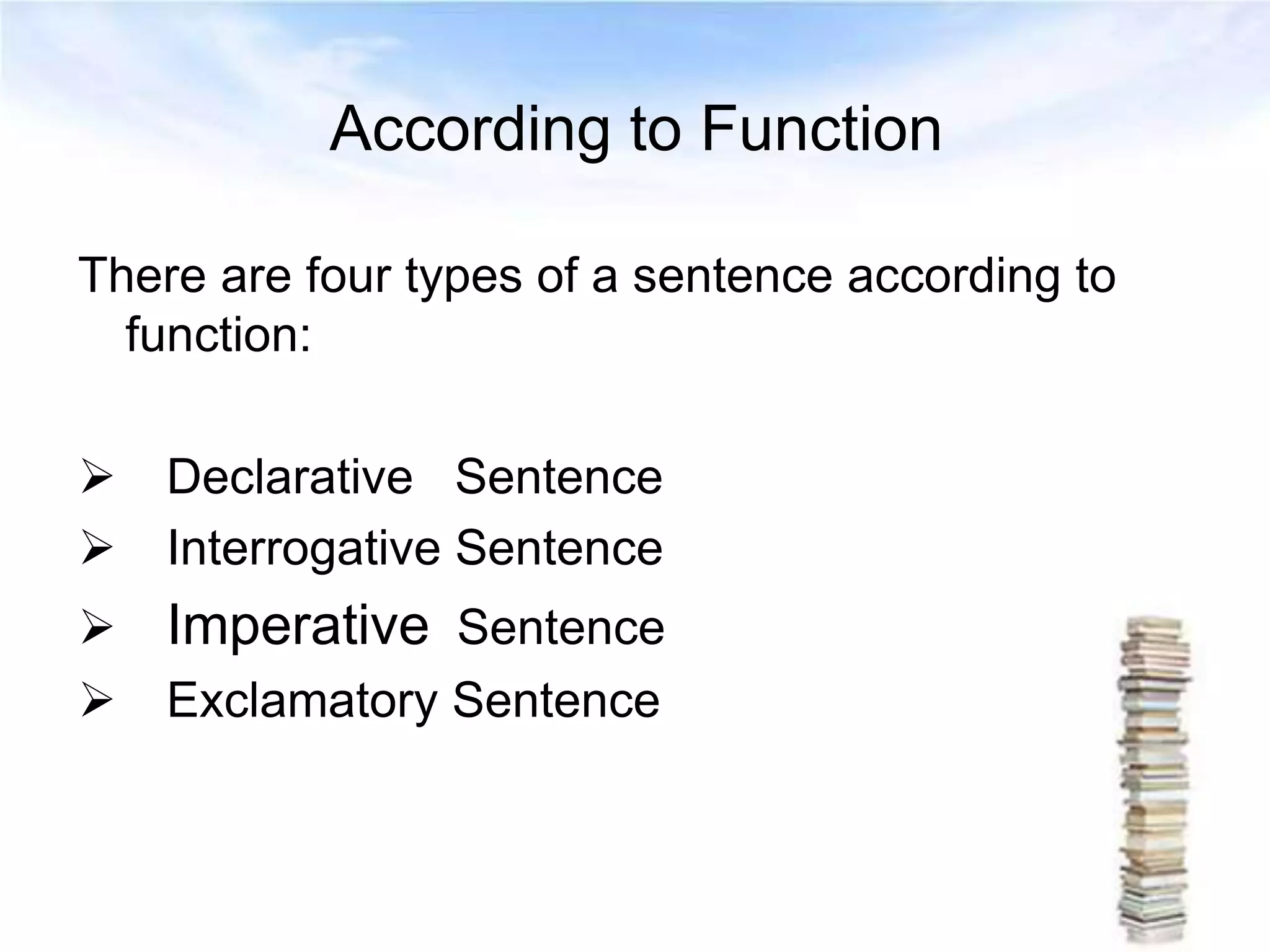 According to Function

There are four types of a sentence according to function:

➢ Declarative Sentence
➢ Interrogative Sentence
➢ Imperative Sentence
➢ Exclamatory Sentence